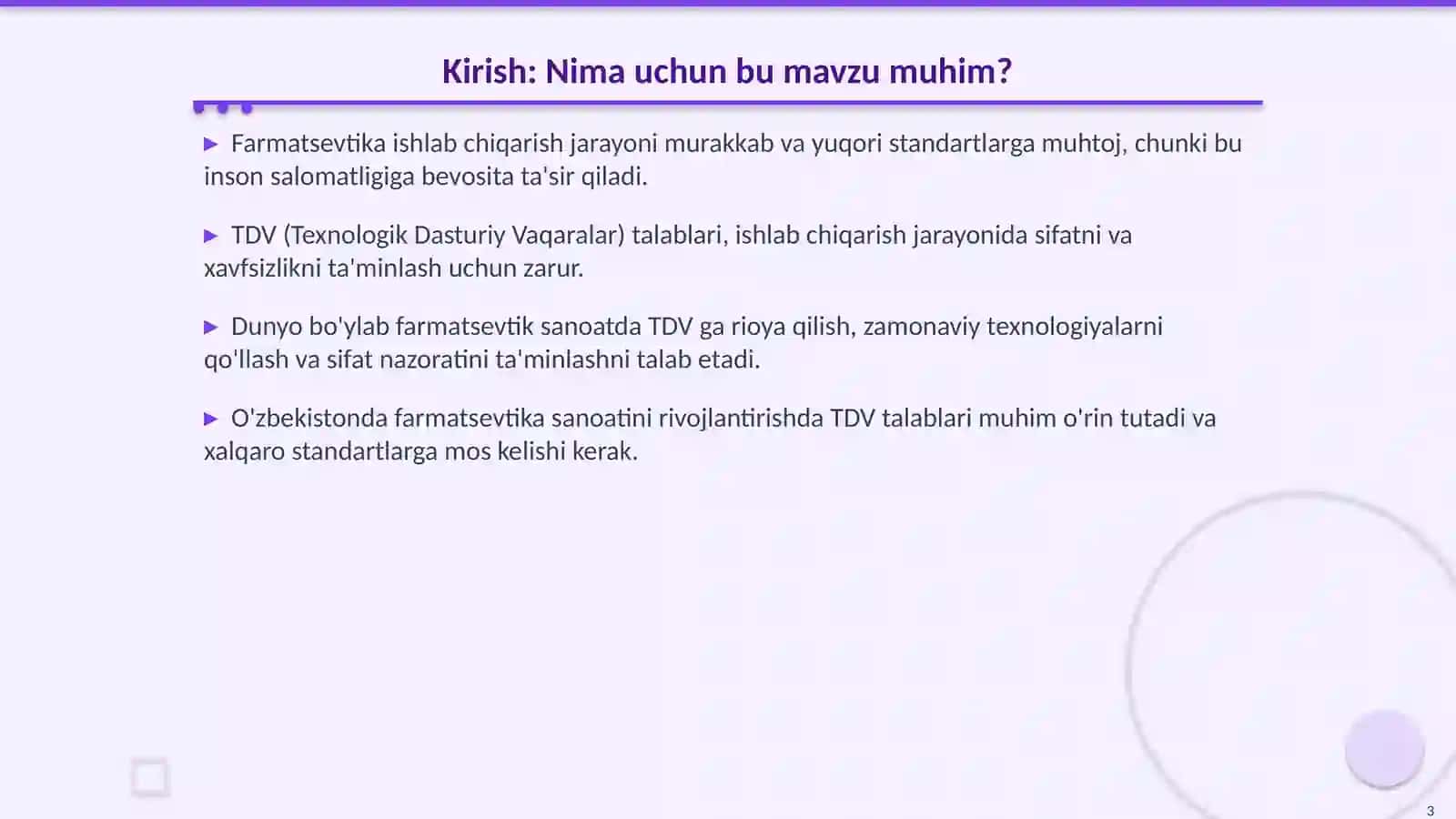 Kirish: Nima uchun bu mavzu muhim?

▶ Farmatsevtika ishlab chiqarish jarayoni murakkab va yuqori standartlarga muhtoj, chunki bu inson salomatligiga bevosita ta'sir qiladi.

▶ TDV (Texnologik Dasturiy Vaqaralar) talablari, ishlab chiqarish jarayonida sifatni va xavfsizlikni ta'minlash uchun zarur.

▶ Dunyo bo'ylab farmatsevtik sanoatda TDV ga rioya qilish, zamonaviy texnologiyalarni qo'llash va sifat nazoratini ta'minlashni talab etadi.

▶ O'zbekistonda farmatsevtika sanoatini rivojlantirishda TDV talablari muhim o'rin tutadi va xalqaro standartlarga mos kelishi kerak.

3